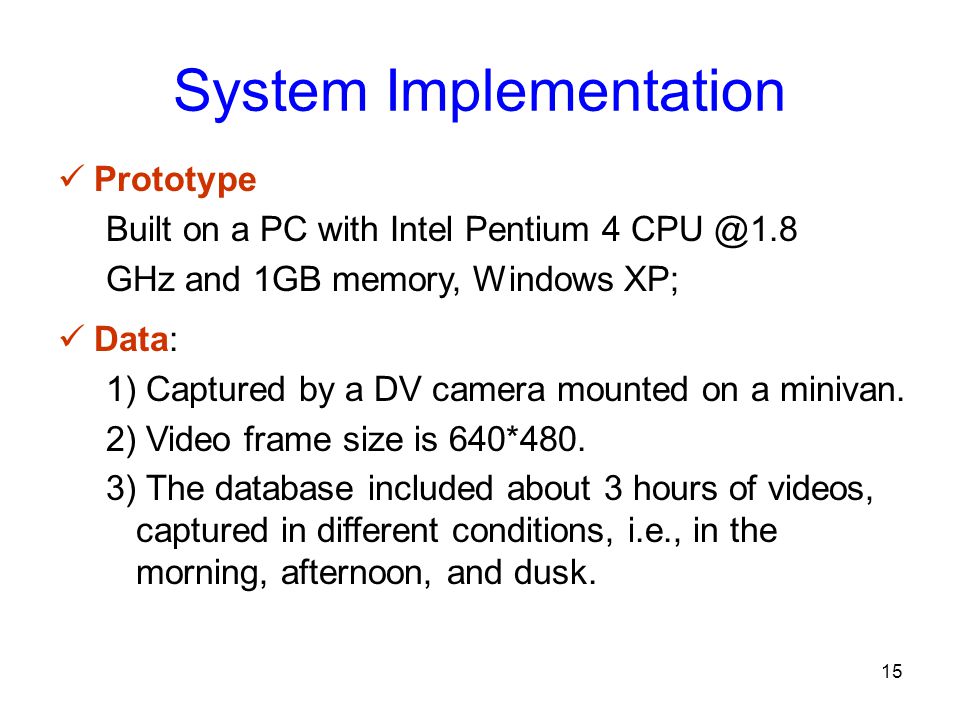 System Implementation

✓ Prototype

Built on a PC with Intel Pentium 4 CPU @1.8 GHz and 1GB memory, Windows XP;

✓ Data:

1) Captured by a DV camera mounted on a minivan.

2) Video frame size is 640*480.

3) The database included about 3 hours of videos, captured in different conditions, i.e., in the morning, afternoon, and dusk.

15